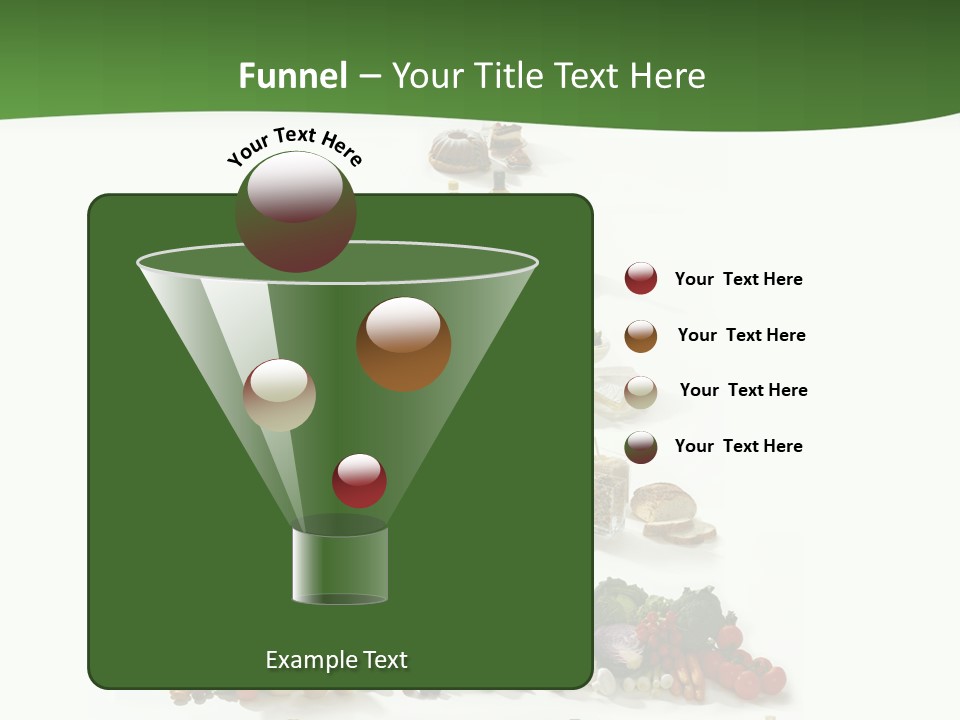 Funnel – Your Title Text Here

Your Text Here

Your Text Here

Your Text Here

Your Text Here

Your Text Here

Example Text